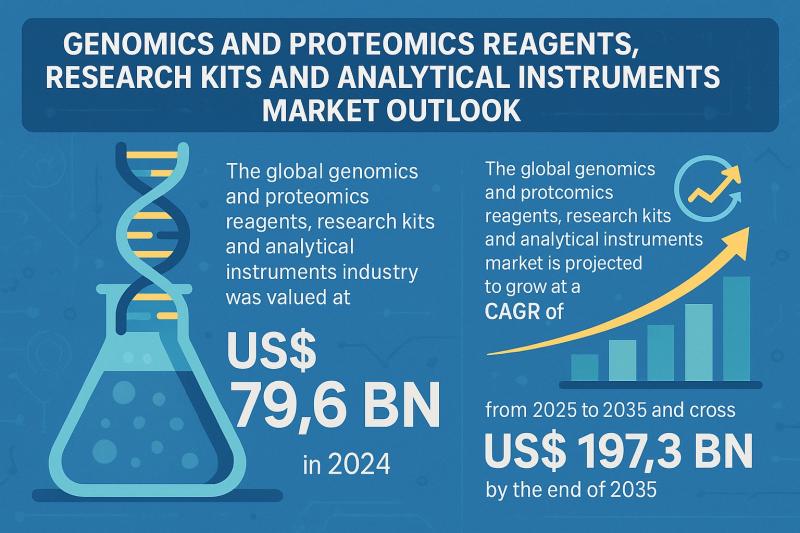 GENOMICS AND PROTEOMICS REAGENTS, RESEARCH KITS AND ANALYTICAL INSTRUMENTS MARKET OUTLOOK

The global genomics and proteomics reagents, research kits and analytical instruments industry was valued at

US$ 79,6 BN

in 2024

The global genomics and protcomics reagents, research kits and analytical instruments market is projected to grow at a CAGR of

from 2025 to 2035 and cross

US$ 197,3 BN

by the end of 2035